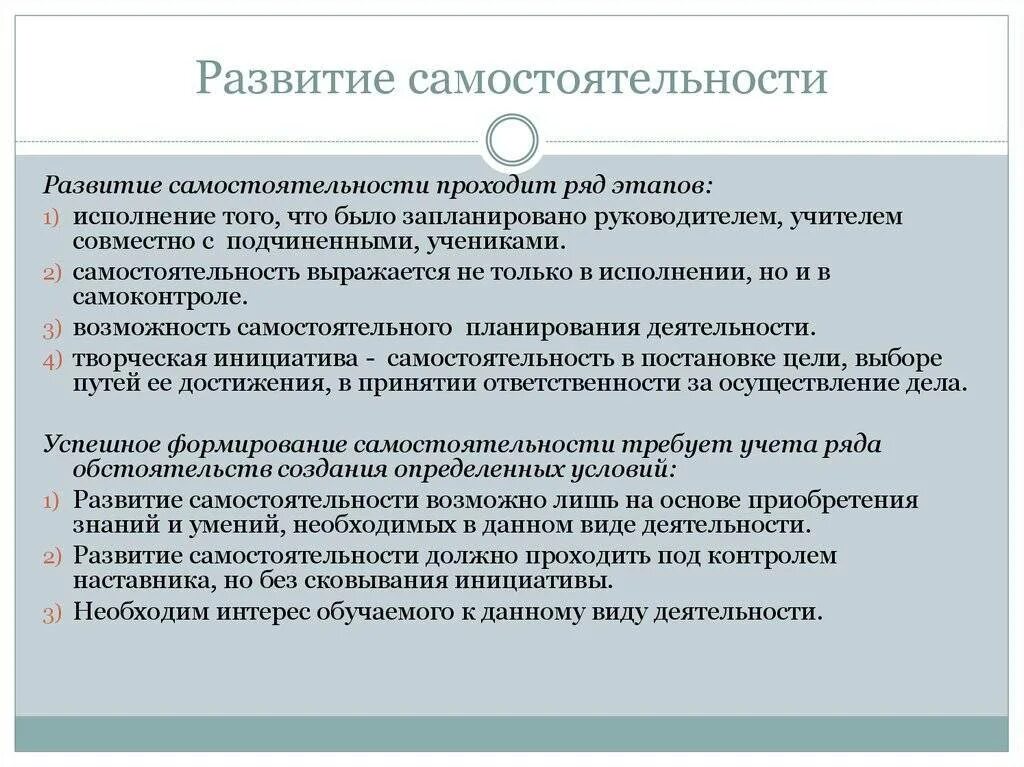 Развитие самостоятельности

Развитие самостоятельности проходит ряд этапов:
1) исполнение того, что было запланировано руководителем, учителем совместно с подчиненными, учениками.
2) самостоятельность выражается не только в исполнении, но и в самоконтроле.
3) возможность самостоятельного планирования деятельности.
4) творческая инициатива - самостоятельность в постановке цели, выборе путей ее достижения, в принятии ответственности за осуществление дела.

Успешное формирование самостоятельности требует учета ряда обстоятельств создания определенных условий:
1) Развитие самостоятельности возможно лишь на основе приобретения знаний и умений, необходимых в данном виде деятельности.
2) Развитие самостоятельности должно проходить под контролем наставника, но без сковывания инициативы.
3) Необходим интерес обучаемого к данному виду деятельности.